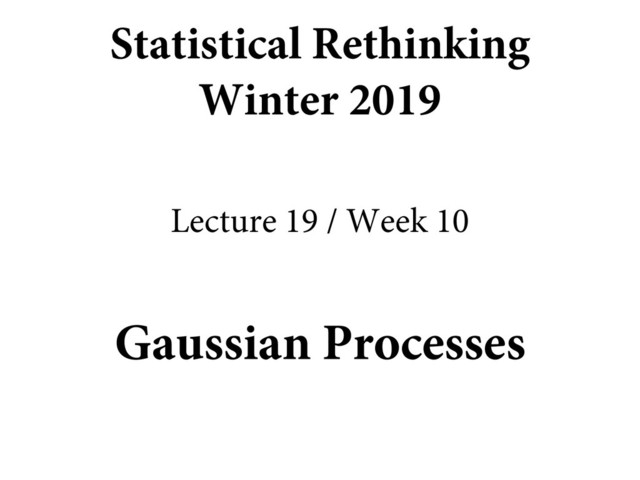 Statistical Rethinking
Winter 2019

Lecture 19 / Week 10

Gaussian Processes